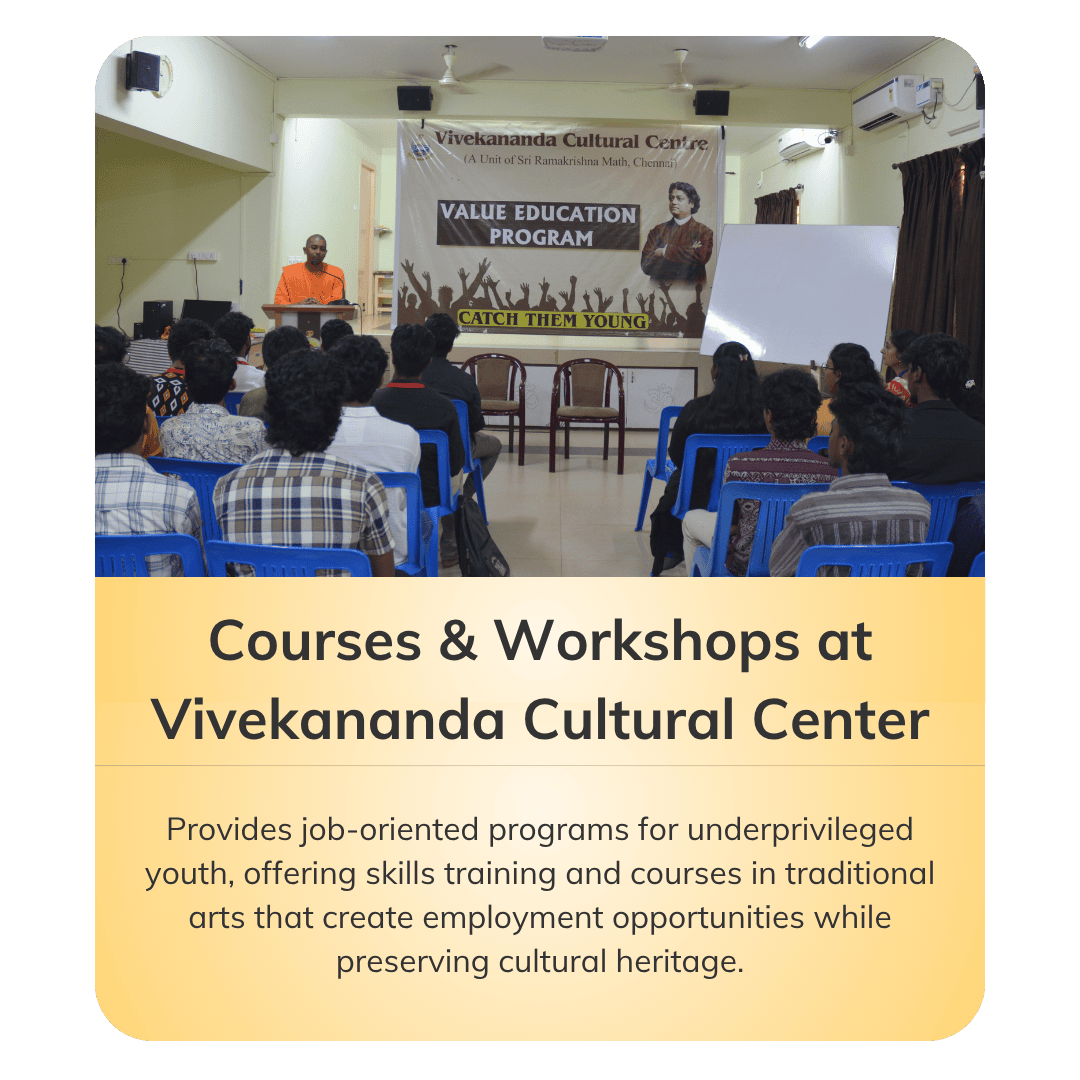 Vivekananda Cultural Centre
(A Unit of Sri Ramakrishna Math, Chennai)

VALUE EDUCATION PROGRAM

CATCH THEM YOUNG

Courses & Workshops at Vivekananda Cultural Center

Provides job-oriented programs for underprivileged youth, offering skills training and courses in traditional arts that create employment opportunities while preserving cultural heritage.